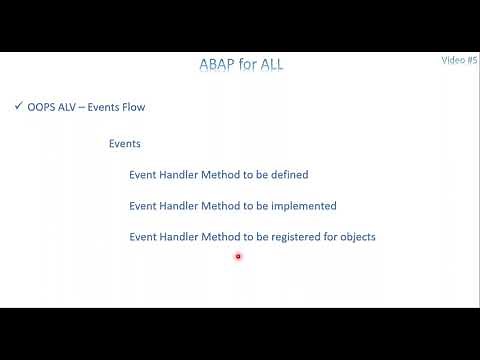 ABAP for ALL

Video #5

✓ OOPS ALV – Events Flow

Events

Event Handler Method to be defined

Event Handler Method to be implemented

Event Handler Method to be registered for objects